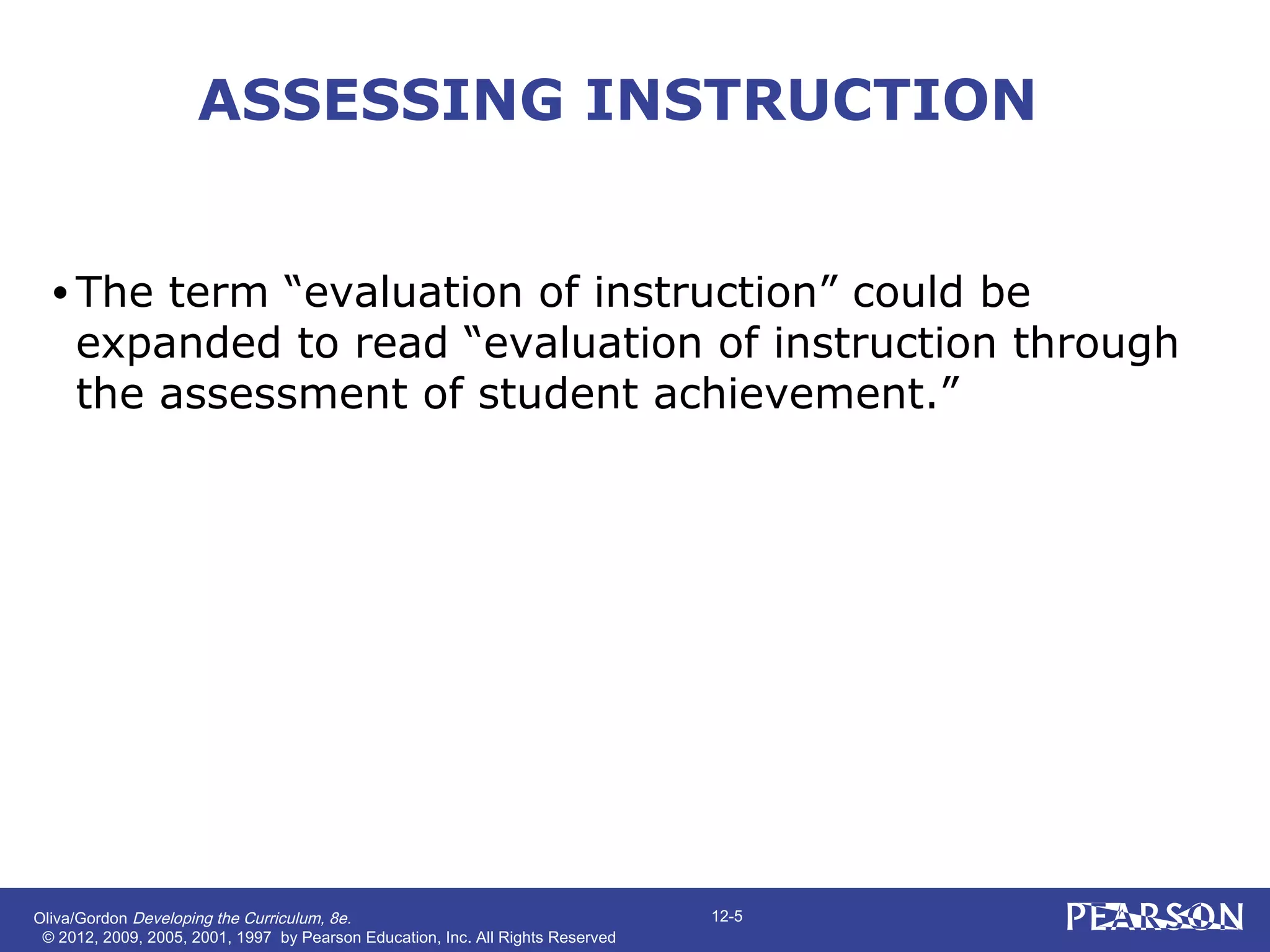 ASSESSING INSTRUCTION

• The term “evaluation of instruction” could be expanded to read “evaluation of instruction through the assessment of student achievement.”

Oliva/Gordon Developing the Curriculum, 8e.
© 2012, 2009, 2005, 2001, 1997 by Pearson Education, Inc. All Rights Reserved

12-5

PEARSON